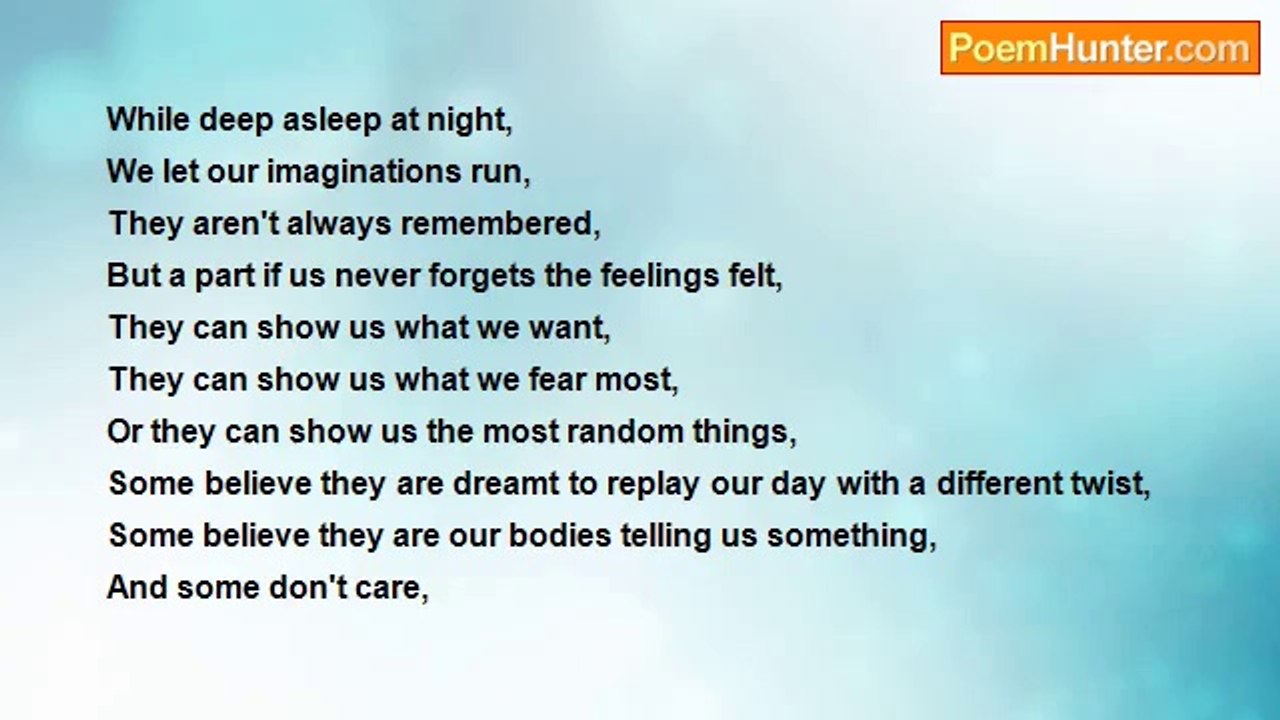 PoemHunter.com

While deep asleep at night,
We let our imaginations run,
They aren't always remembered,
But a part if us never forgets the feelings felt,
They can show us what we want,
They can show us what we fear most,
Or they can show us the most random things,
Some believe they are dreamt to replay our day with a different twist,
Some believe they are our bodies telling us something,
And some don't care,